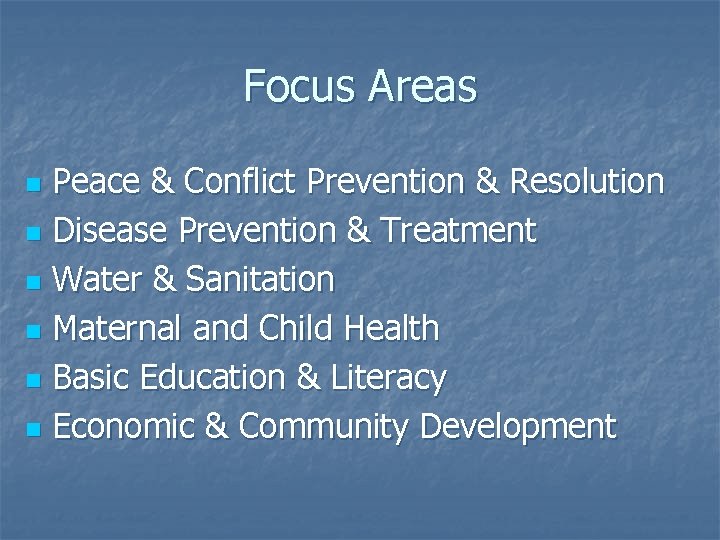 Focus Areas

- Peace & Conflict Prevention & Resolution
- Disease Prevention & Treatment
- Water & Sanitation
- Maternal and Child Health
- Basic Education & Literacy
- Economic & Community Development